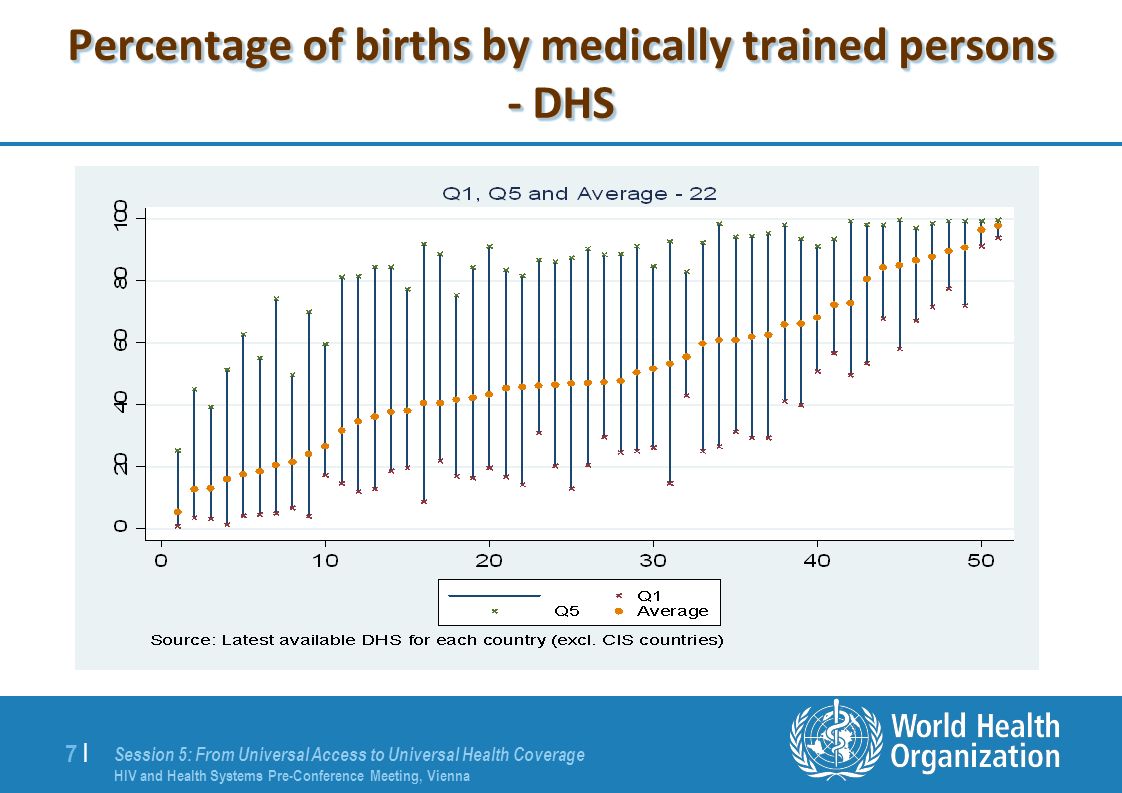 Percentage of births by medically trained persons - DHS

Q1, Q5 and Average - 22

100
80
60
40
20
0

0 10 20 30 40 50

Q1
Q5 Average

Source: Latest available DHS for each country (excl. CIS countries)

7 | Session 5: From Universal Access to Universal Health Coverage
HIV and Health Systems Pre-Conference Meeting, Vienna

World Health Organization